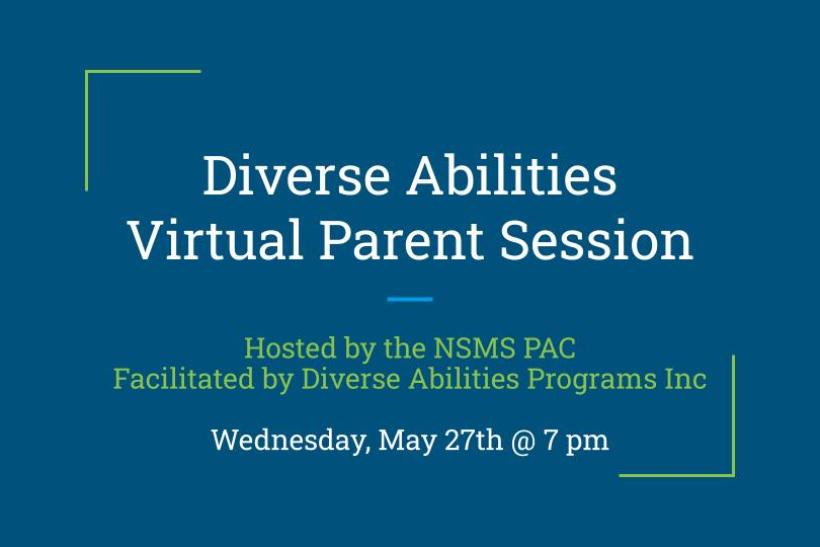 Diverse Abilities
Virtual Parent Session

Hosted by the NSMS PAC
Facilitated by Diverse Abilities Programs Inc

Wednesday, May 27th @ 7 pm